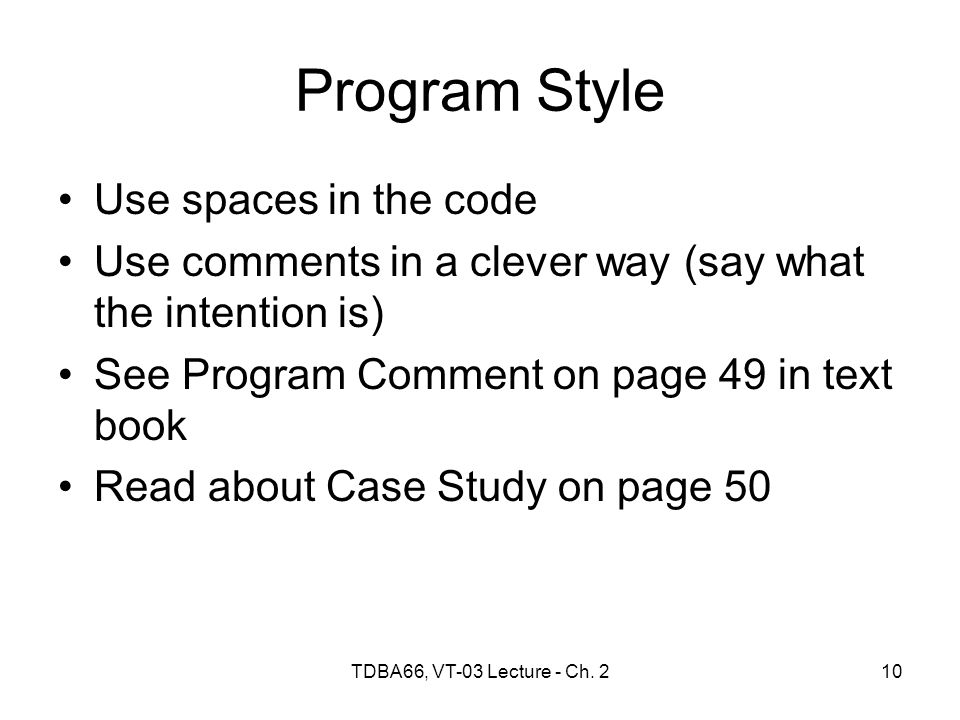 Program Style

• Use spaces in the code
• Use comments in a clever way (say what the intention is)
• See Program Comment on page 49 in text book
• Read about Case Study on page 50

TDBA66, VT-03 Lecture - Ch. 2

10